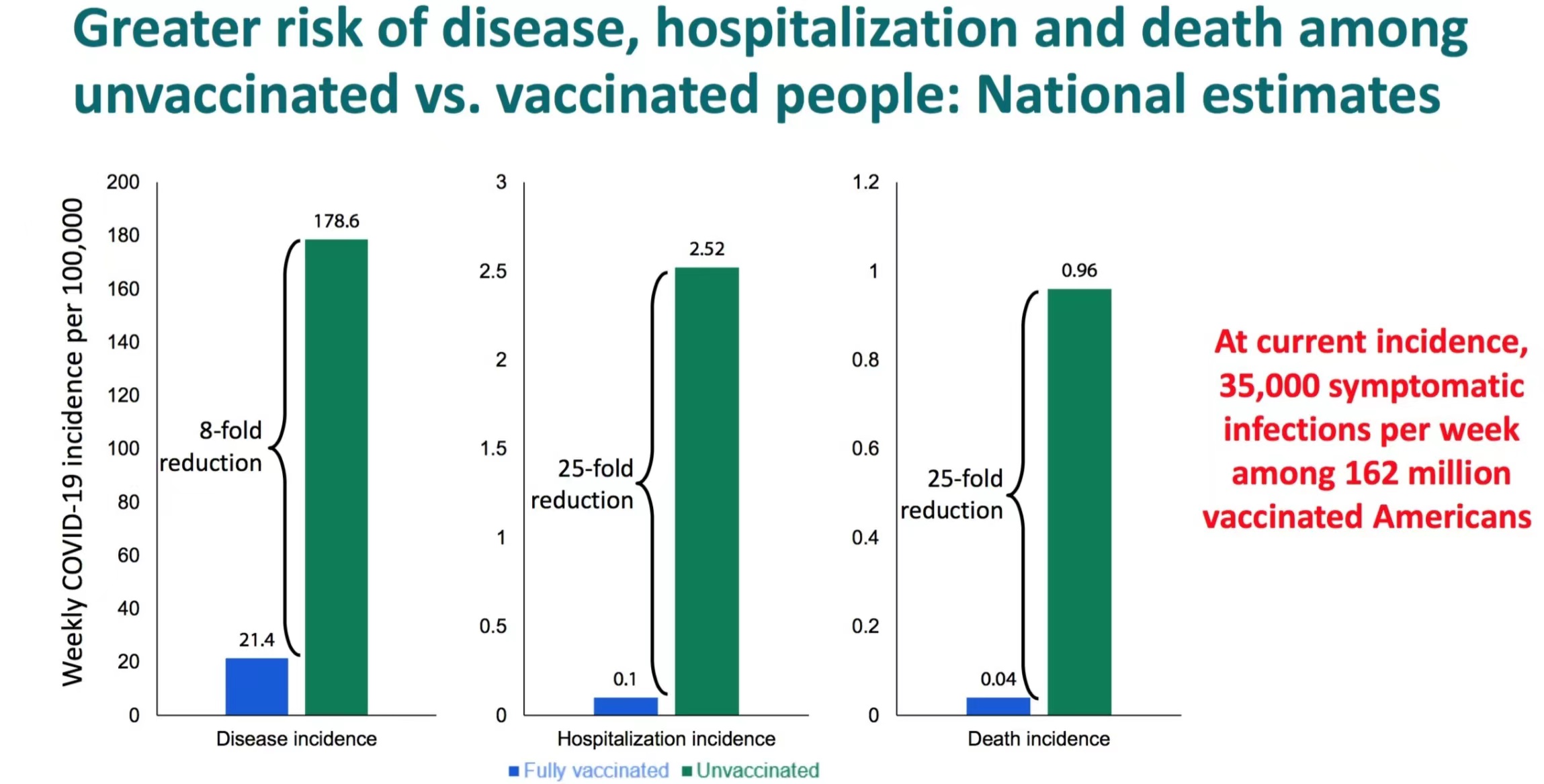 Greater risk of disease, hospitalization and death among unvaccinated vs. vaccinated people: National estimates

Weekly COVID-19 incidence per 100,000

200
180
160
140
120
100
80
60
40
20
0

178.6
8-fold reduction
21.4
Disease incidence

3
2.5
2
1.5
1
0.5
0

2.52
25-fold reduction
0.1
Hospitalization incidence

1.2
1
0.8
0.6
0.4
0.2
0

0.96
25-fold reduction
0.04
Death incidence

Fully vaccinated Unvaccinated

At current incidence, 35,000 symptomatic infections per week among 162 million vaccinated Americans